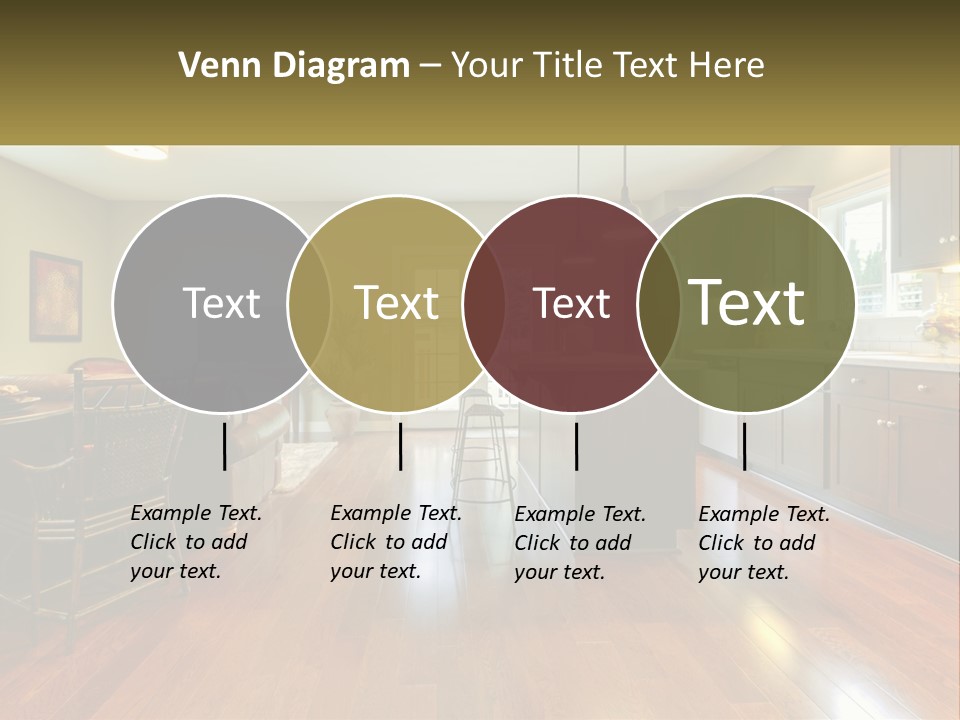 Venn Diagram – Your Title Text Here

Text

Text

Text

Text

Example Text. Click to add your text.

Example Text. Click to add your text.

Example Text. Click to add your text.

Example Text. Click to add your text.